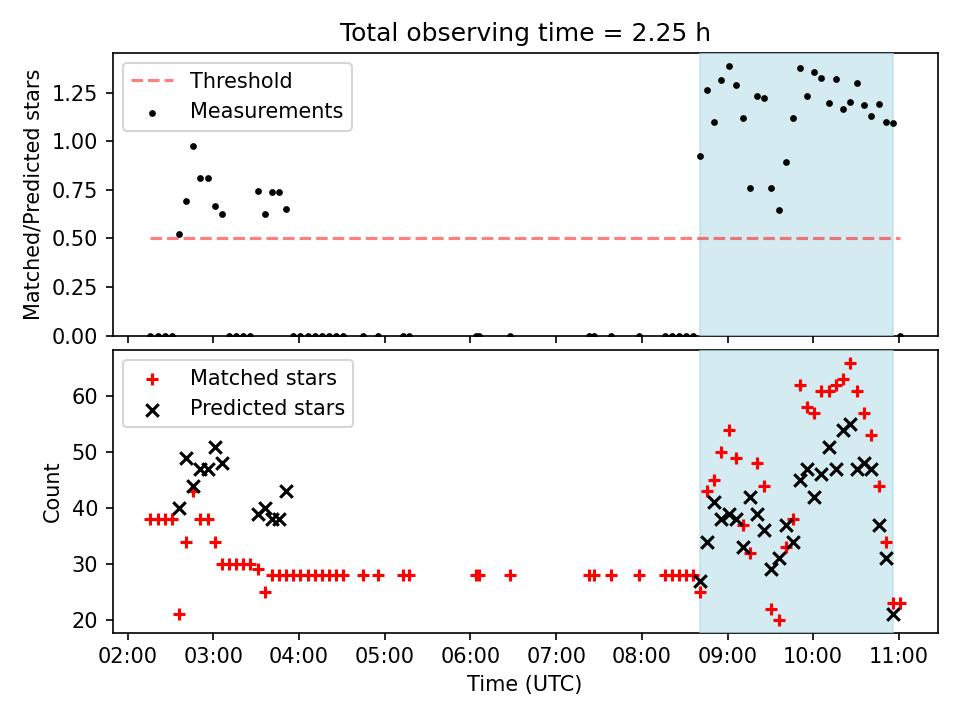 Total observing time = 2.25 h

Threshold
Measurements

Matched/Predicted stars
1.25
1.00
0.75
0.50
0.25
0.00

Matched stars
Predicted stars

Count
60
50
40
30
20

02:00 03:00 04:00 05:00 06:00 07:00 08:00 09:00 10:00 11:00
Time (UTC)